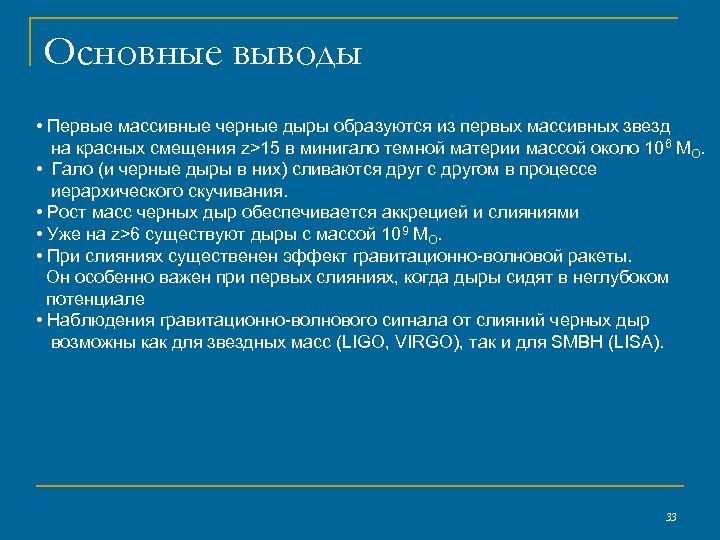 Основные выводы

• Первые массивные черные дыры образуются из первых массивных звезд на красных смещения z>15 в минигало темной материи массой около $10^6$ $M_O$.
• Гало (и черные дыры в них) сливаются друг с другом в процессе иерархического скучивания.
• Рост масс черных дыр обеспечивается аккрецией и слияниями
• Уже на z>6 существуют дыры с массой $10^9$ $M_O$.
• При слияниях существенен эффект гравитационно-волновой ракеты. Он особенно важен при первых слияниях, когда дыры сидят в неглубоком потенциале
• Наблюдения гравитационно-волнового сигнала от слияний черных дыр возможны как для звездных масс (LIGO, VIRGO), так и для SMBH (LISA).

33